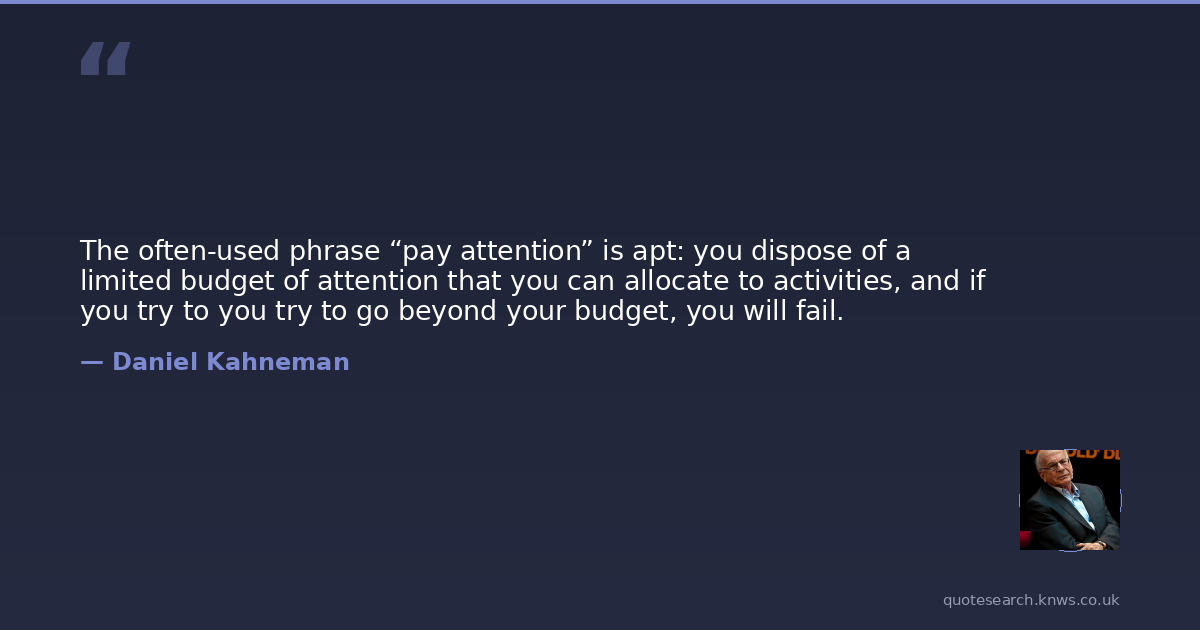 “

The often-used phrase “pay attention” is apt: you dispose of a limited budget of attention that you can allocate to activities, and if you try to you try to go beyond your budget, you will fail.

— Daniel Kahneman

quotesearch.knws.co.uk